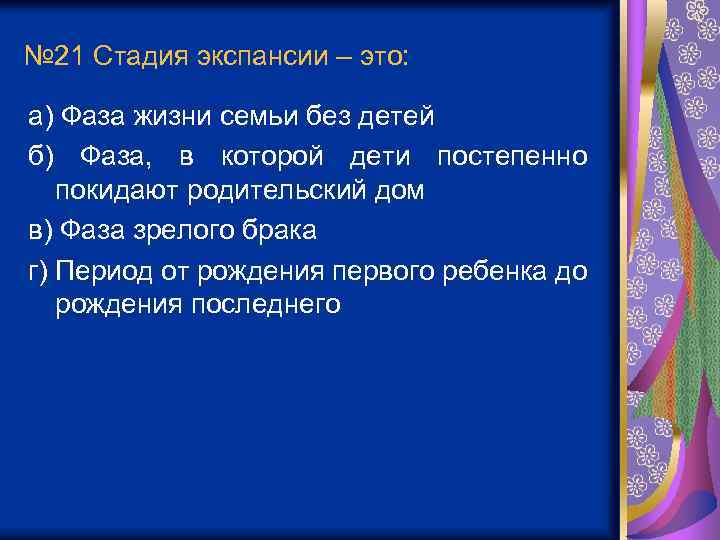 №21 Стадия экспансии – это:

а) Фаза жизни семьи без детей

б) Фаза, в которой дети постепенно покидают родительский дом

в) Фаза зрелого брака

г) Период от рождения первого ребенка до рождения последнего